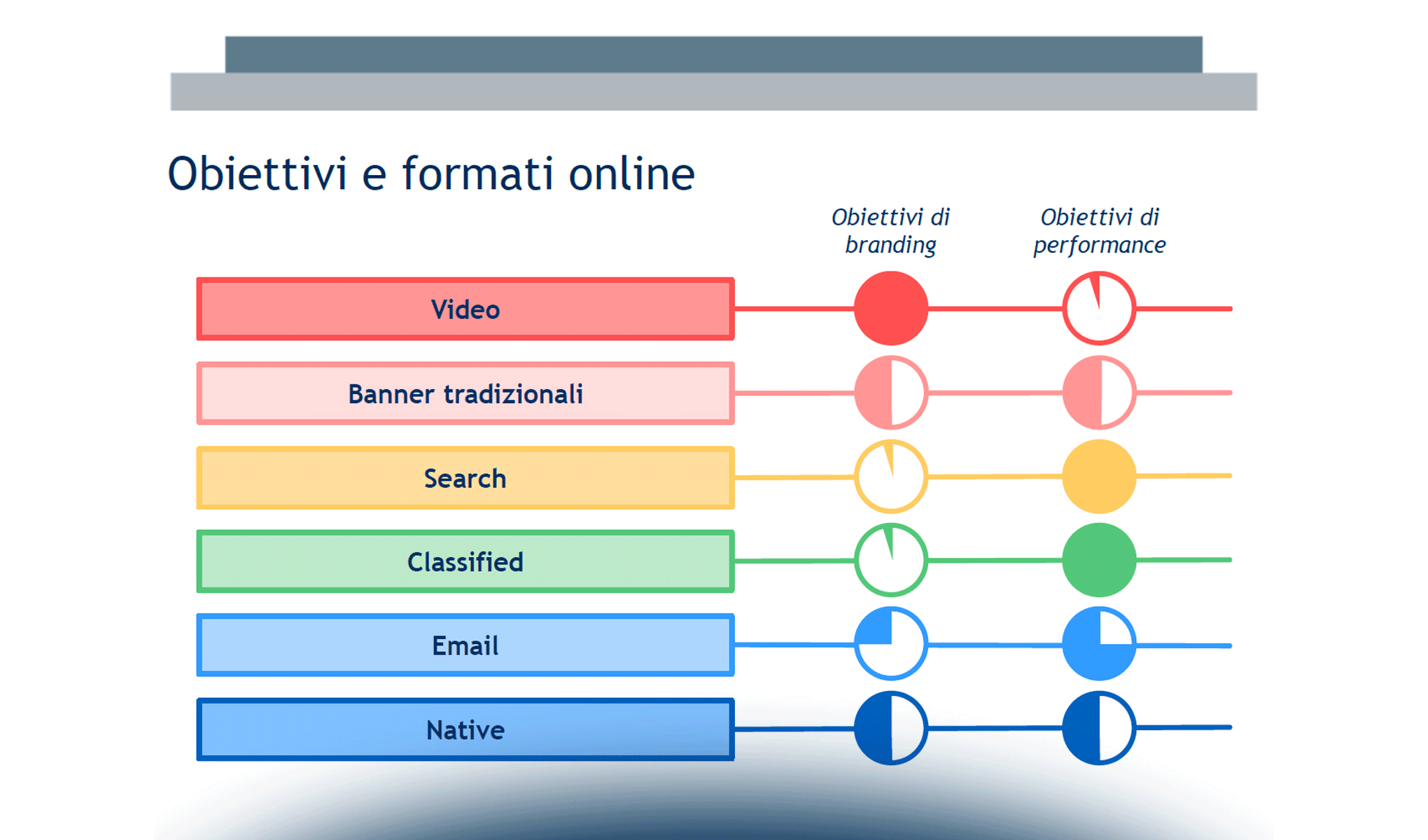 Obiettivi e formati online

Obiettivi di branding

Obiettivi di performance

Video

Banner tradizionali

Search

Classified

Email

Native